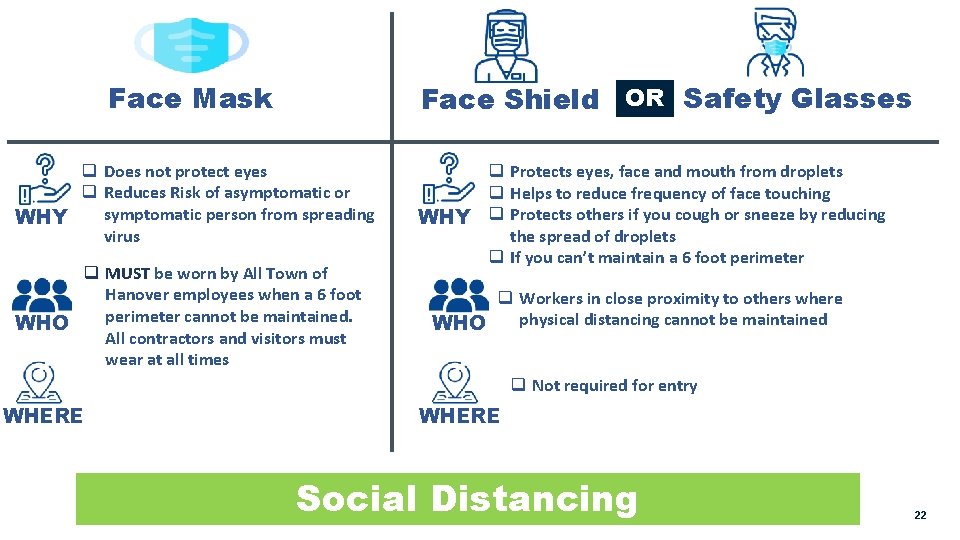 Face Mask

WHY
❑ Does not protect eyes
❑ Reduces Risk of asymptomatic or symptomatic person from spreading virus

WHO
❑ MUST be worn by All Town of Hanover employees when a 6 foot perimeter cannot be maintained. All contractors and visitors must wear at all times

WHERE

Face Shield OR Safety Glasses

WHY
❑ Protects eyes, face and mouth from droplets
❑ Helps to reduce frequency of face touching
❑ Protects others if you cough or sneeze by reducing the spread of droplets
❑ If you can't maintain a 6 foot perimeter

WHO
❑ Workers in close proximity to others where physical distancing cannot be maintained

WHERE
❑ Not required for entry

Social Distancing

22